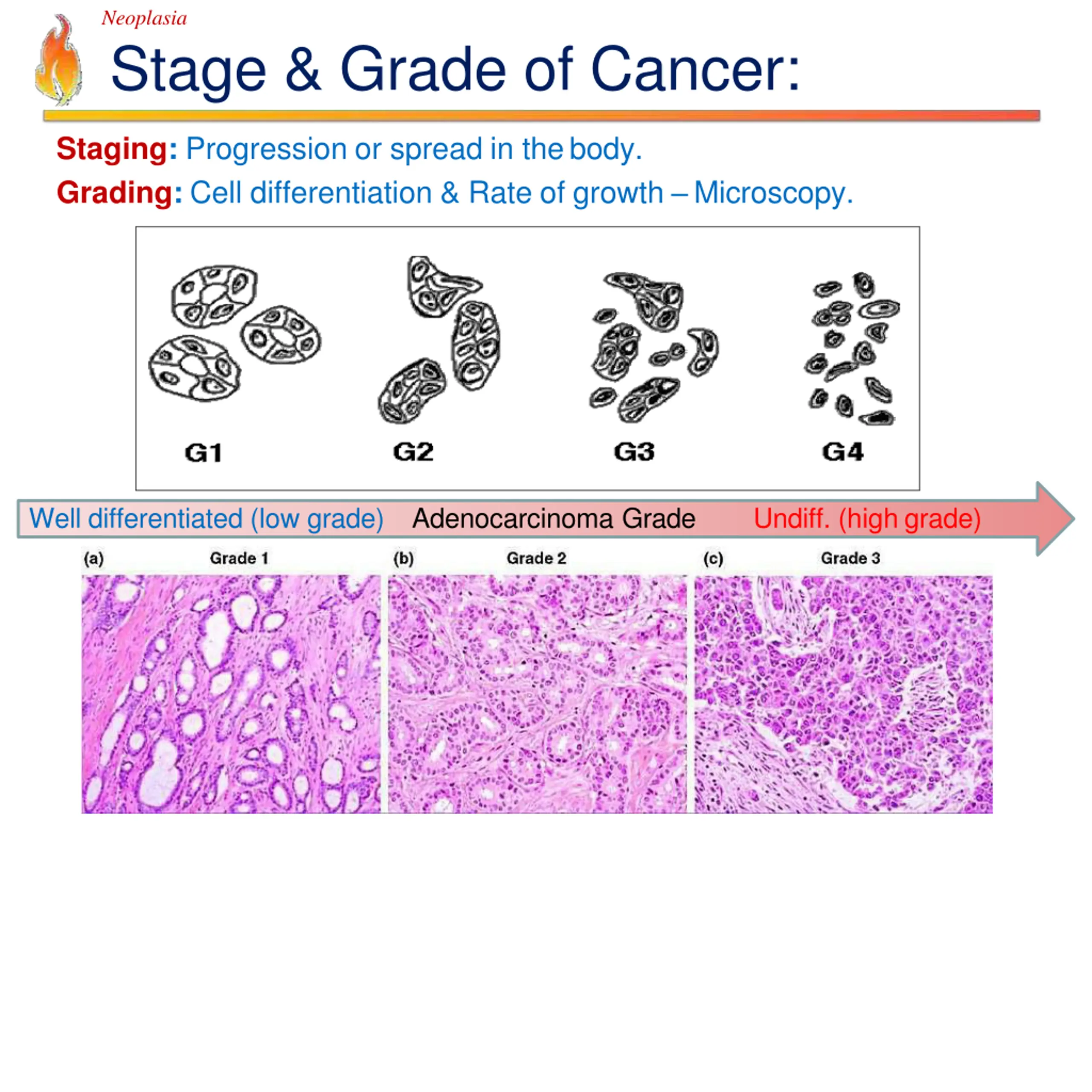 Neoplasia

Stage & Grade of Cancer:

Staging: Progression or spread in the body.

Grading: Cell differentiation & Rate of growth – Microscopy.

G1 G2 G3 G4

Well differentiated (low grade) Adenocarcinoma Grade Undiff. (high grade)

(a) Grade 1 (b) Grade 2 (c) Grade 3